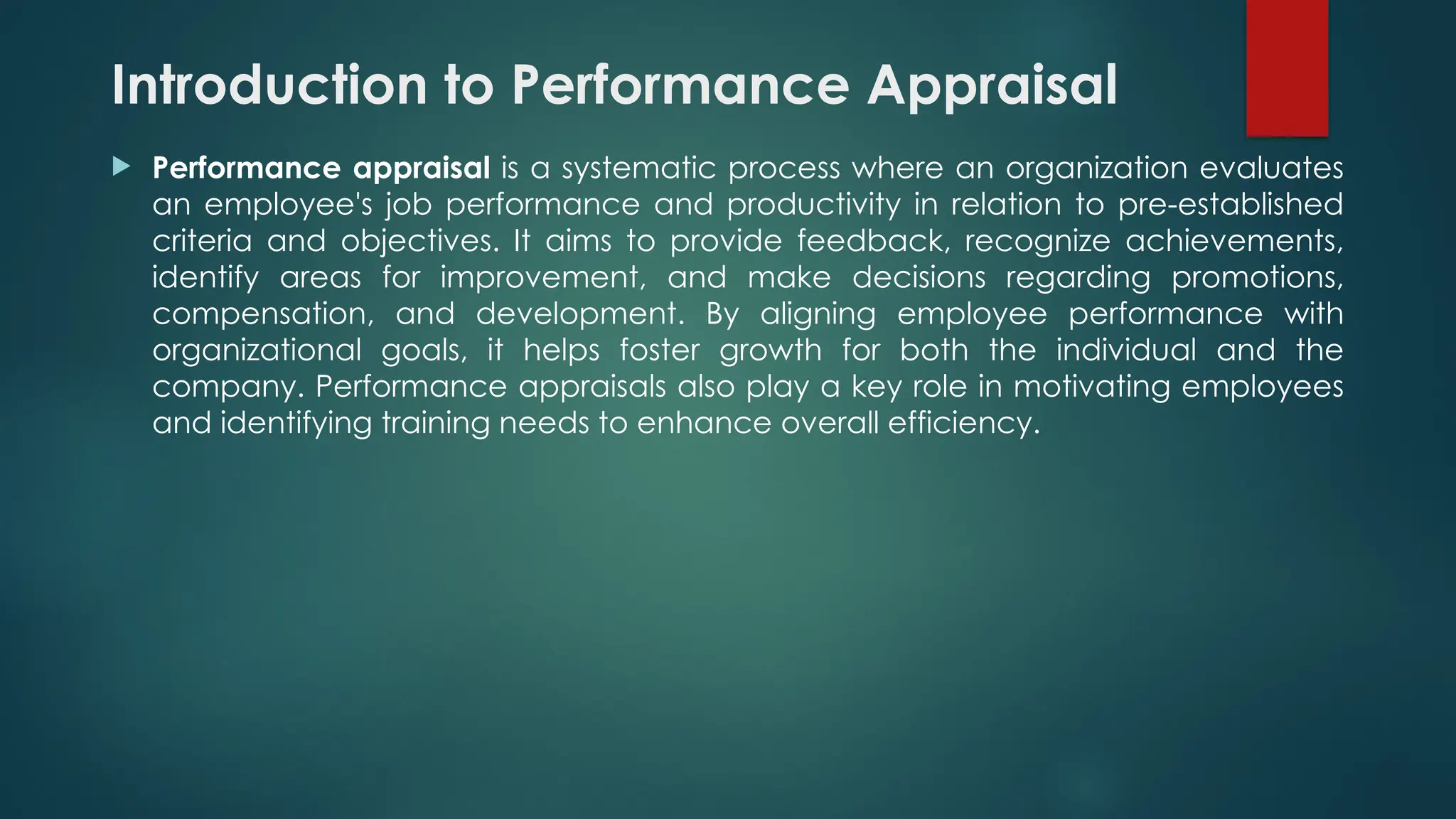 Introduction to Performance Appraisal

Performance appraisal is a systematic process where an organization evaluates an employee's job performance and productivity in relation to pre-established criteria and objectives. It aims to provide feedback, recognize achievements, identify areas for improvement, and make decisions regarding promotions, compensation, and development. By aligning employee performance with organizational goals, it helps foster growth for both the individual and the company. Performance appraisals also play a key role in motivating employees and identifying training needs to enhance overall efficiency.